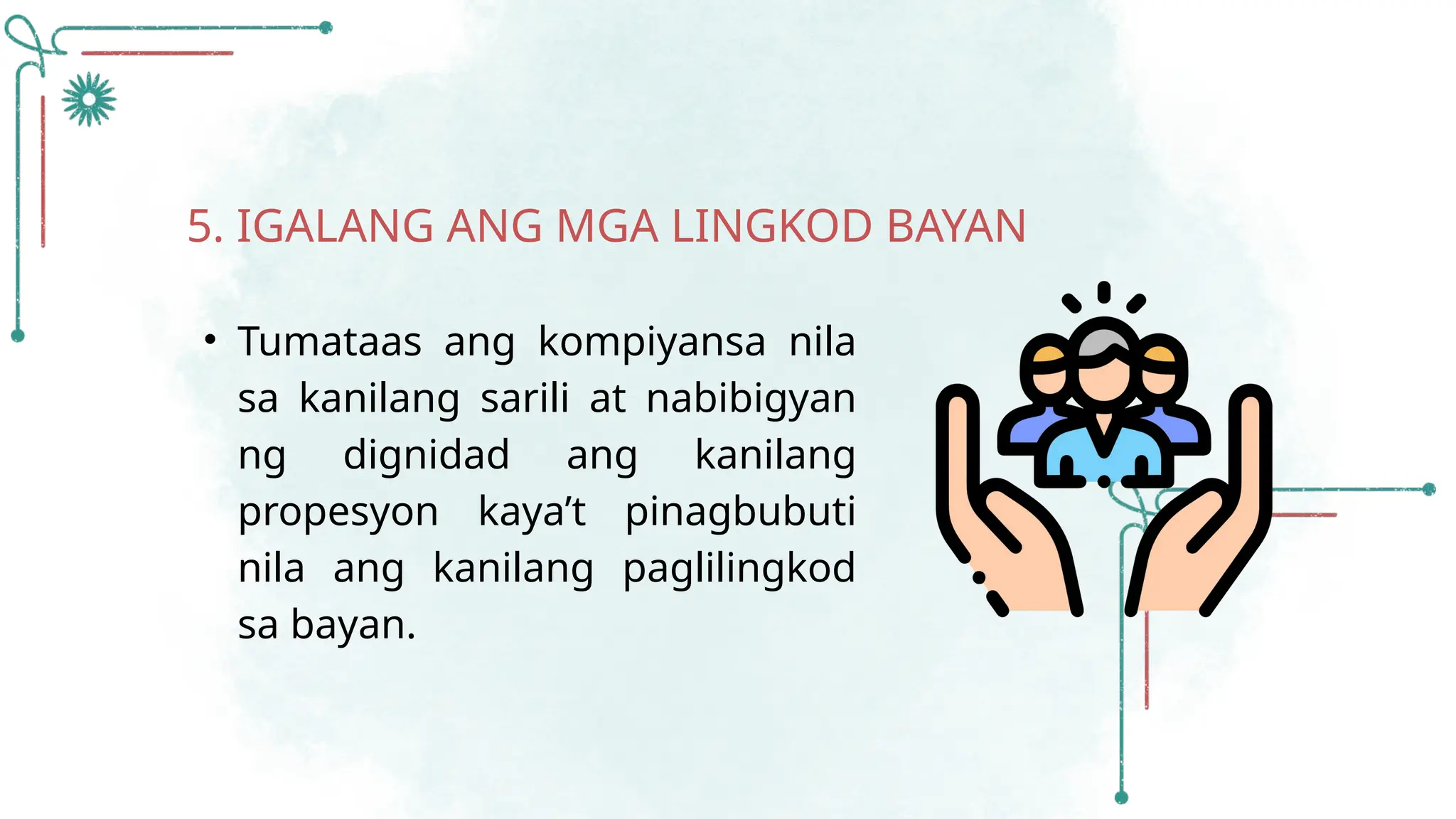 5. IGALANG ANG MGA LINGKOD BAYAN

• Tumataas ang kompiyansa nila sa kanilang sarili at nabibigyan ng dignidad ang kanilang propesyon kaya’t pinagbubuti nila ang kanilang paglilingkod sa bayan.